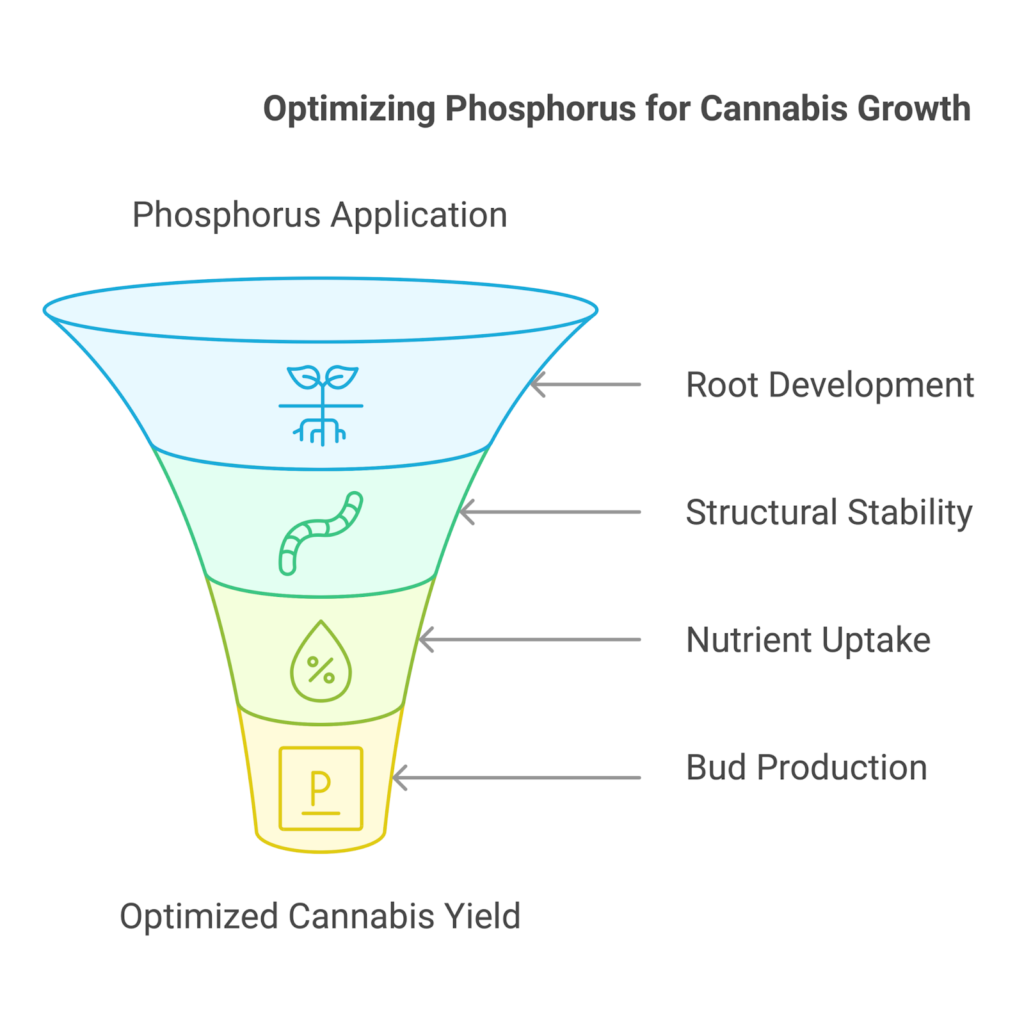 Optimizing Phosphorus for Cannabis Growth

Phosphorus Application

Root Development

Structural Stability

%

Nutrient Uptake

P

Bud Production

Optimized Cannabis Yield